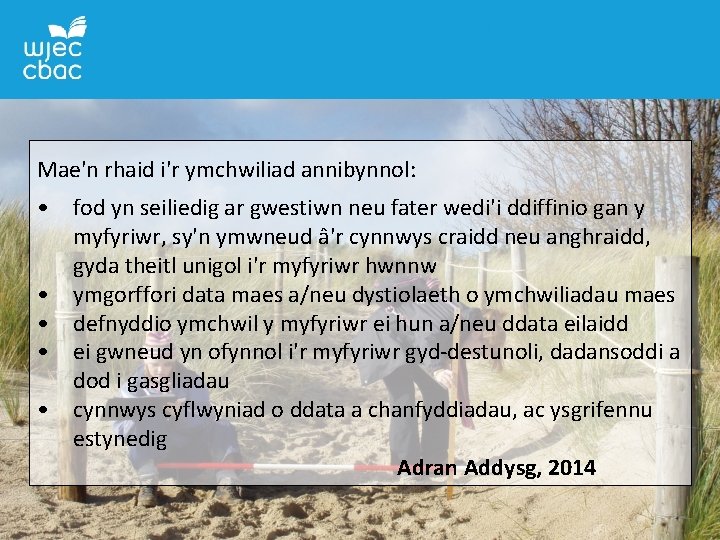 wjec
cbac

Mae'n rhaid i'r ymchwiliad annibynnol:

• fod yn seiliedig ar gwestiwn neu fater wedi'i ddiffinio gan y myfyriwr, sy'n ymwneud â'r cynnwys craidd neu anghraidd, gyda theitl unigol i'r myfyriwr hwnnw
• ymgorffori data maes a/neu dystiolaeth o ymchwiliadau maes
• defnyddio ymchwil y myfyriwr ei hun a/neu ddata eilaidd
• ei gwneud yn ofynnol i'r myfyriwr gyd-destunoli, dadansoddi a dod i gasgliadau
• cynnwys cyflwyniad o ddata a chanfyddiadau, ac ysgrifennu estynedig

Adran Addysg, 2014